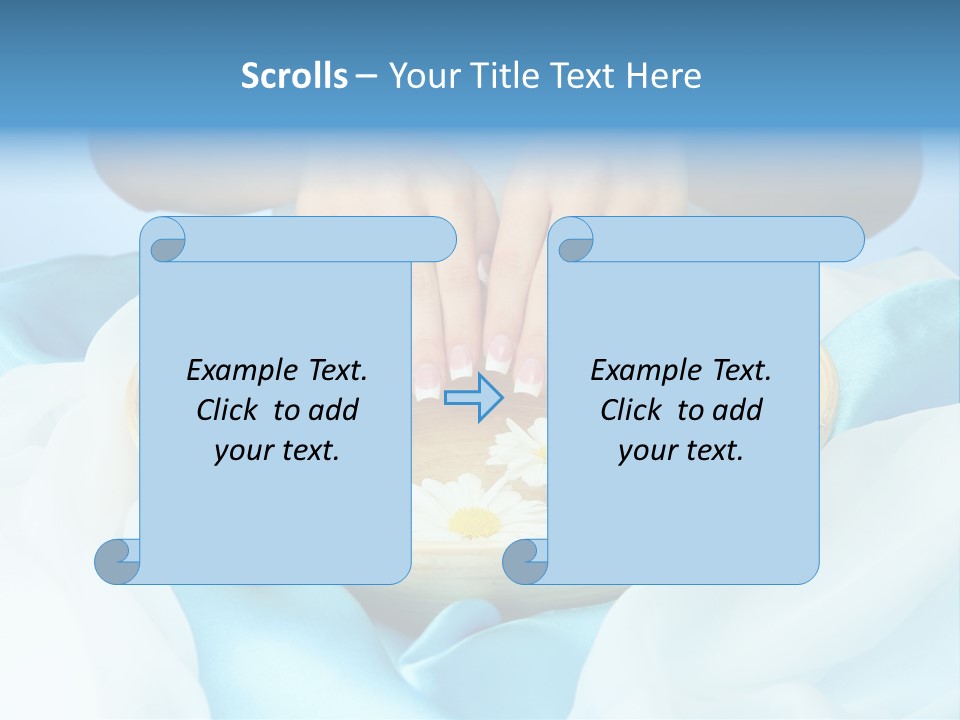 Scrolls – Your Title Text Here

Example Text. Click to add your text.

Example Text. Click to add your text.